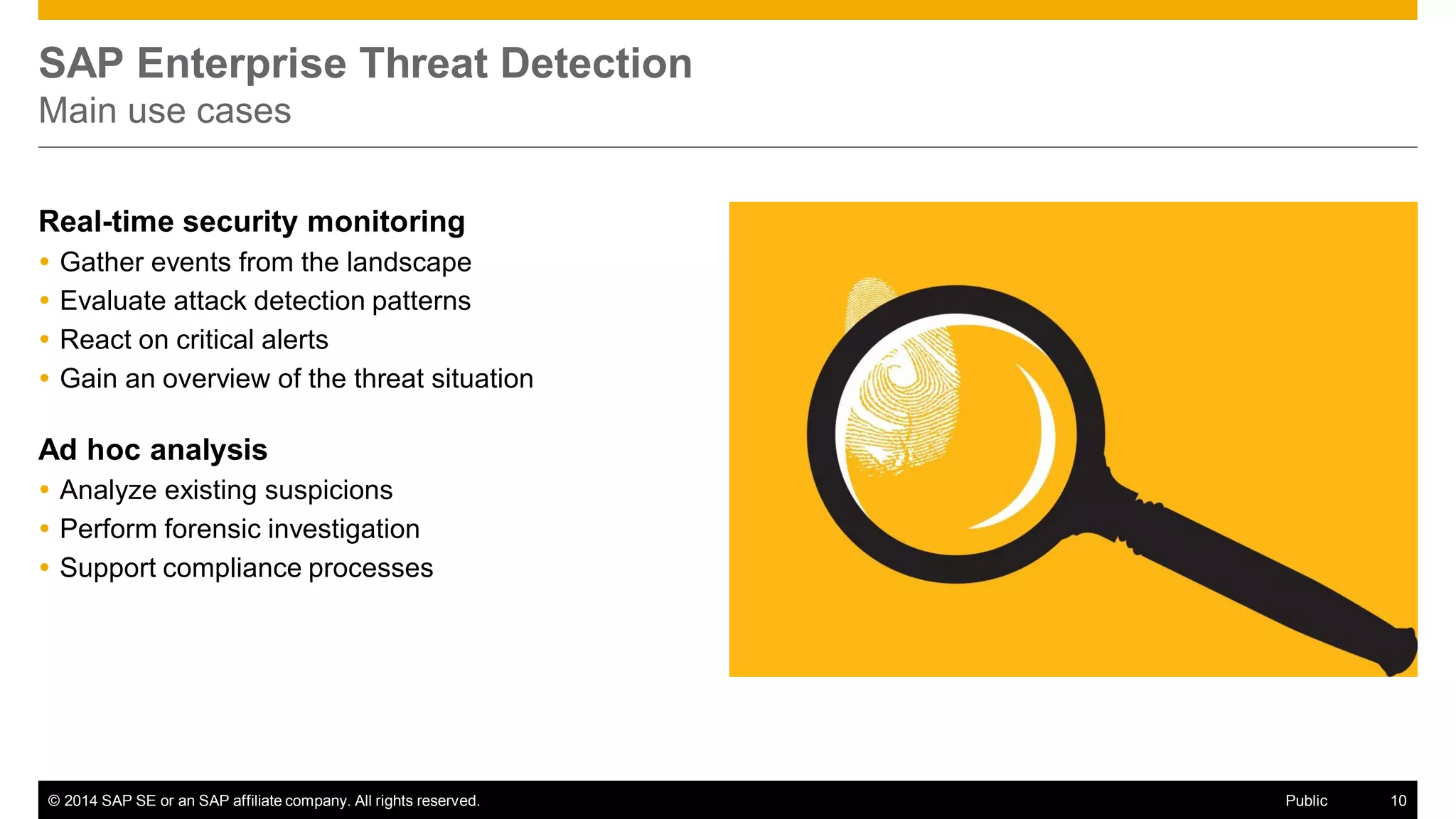 SAP Enterprise Threat Detection
Main use cases

Real-time security monitoring
• Gather events from the landscape
• Evaluate attack detection patterns
• React on critical alerts
• Gain an overview of the threat situation

Ad hoc analysis
• Analyze existing suspicions
• Perform forensic investigation
• Support compliance processes

© 2014 SAP SE or an SAP affiliate company. All rights reserved. Public 10